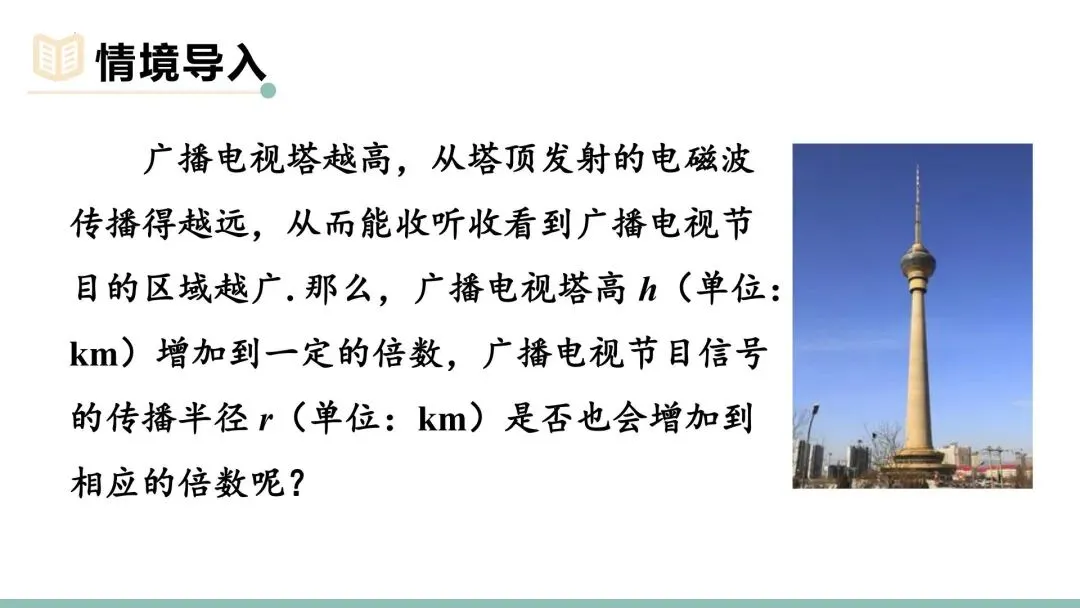 情境导入

广播电视塔越高，从塔顶发射的电磁波传播得越远，从而能收听收看到广播电视节目的区域越广. 那么，广播电视塔高 $h$（单位：km）增加到一定的倍数，广播电视节目信号的传播半径 $r$（单位：km）是否也会增加到相应的倍数呢？